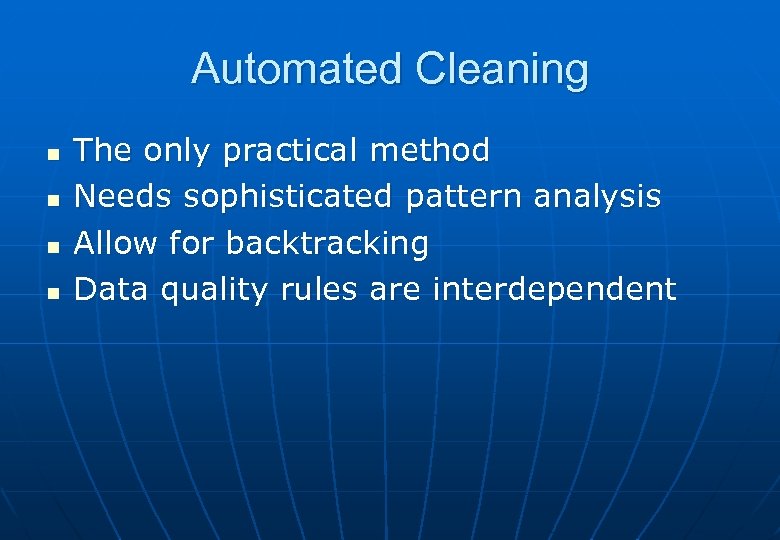 Automated Cleaning

- The only practical method
- Needs sophisticated pattern analysis
- Allow for backtracking
- Data quality rules are interdependent